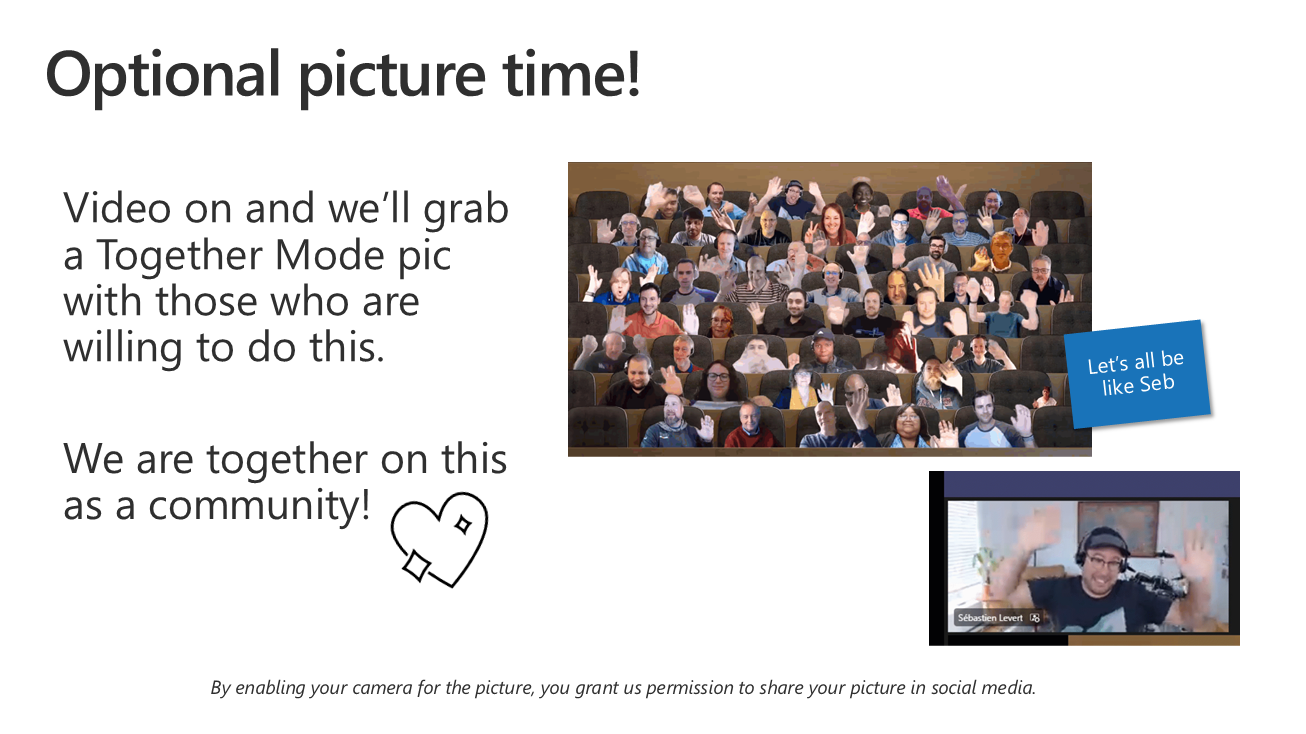 Optional picture time!

Video on and we'll grab a Together Mode pic with those who are willing to do this.

We are together on this as a community!

Let's all be like Seb

Sébastien Levert

By enabling your camera for the picture, you grant us permission to share your picture in social media.